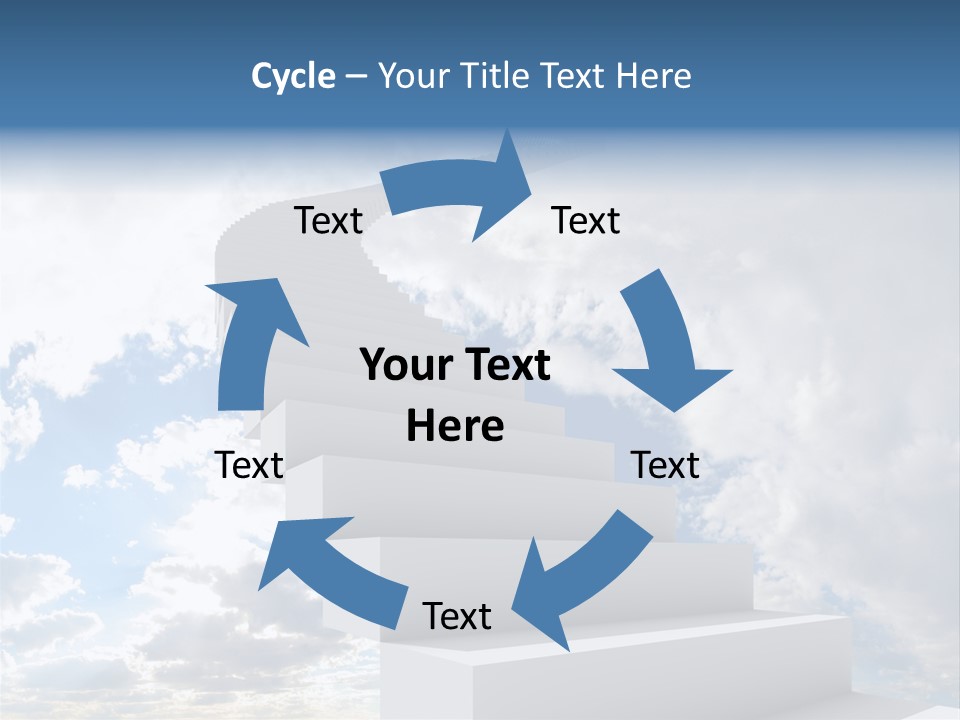 Cycle – Your Title Text Here

Text

Text

Your Text Here

Text

Text

Text